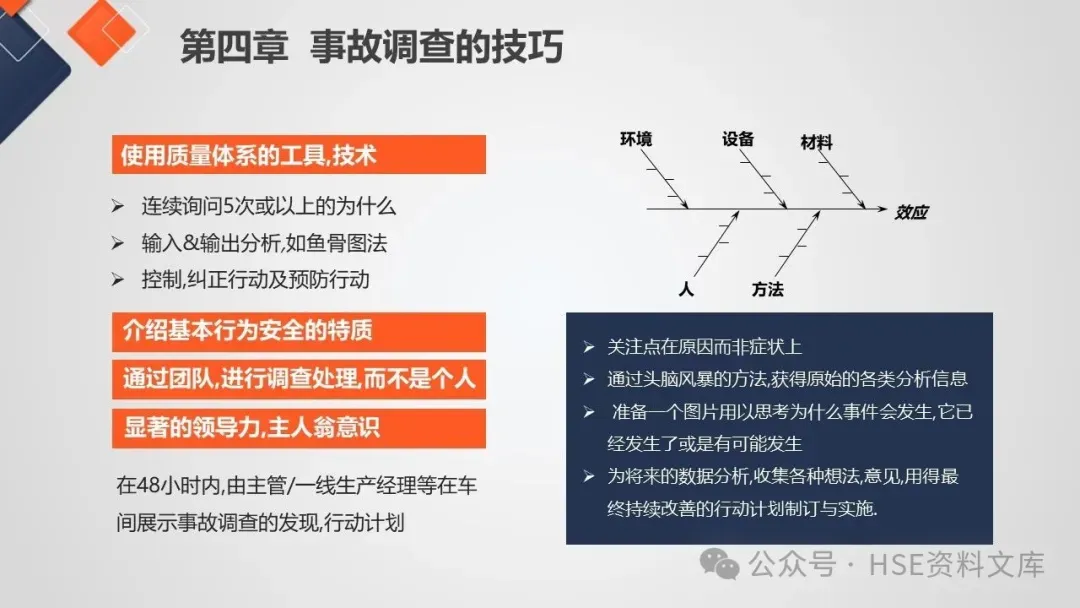 第四章 事故调查的技巧

使用质量体系的工具,技术

➢ 连续询问5次或以上的为什么
➢ 输入&输出分析,如鱼骨图法
➢ 控制,纠正行动及预防行动

介绍基本行为安全的特质

通过团队,进行调查处理,而不是个人

显著的领导力,主人翁意识

在48小时内,由主管/一线生产经理等在车间展示事故调查的发现,行动计划

环境
设备
材料
效应
人
方法

➢ 关注点在原因而非症状上
➢ 通过头脑风暴的方法,获得原始的各类分析信息
➢ 准备一个图片用以思考为什么事件会发生,它已经发生了或是有可能发生
➢ 为将来的数据分析,收集各种想法,意见,用得最终持续改善的行动计划制订与实施.

公众号 · HSE资料文库